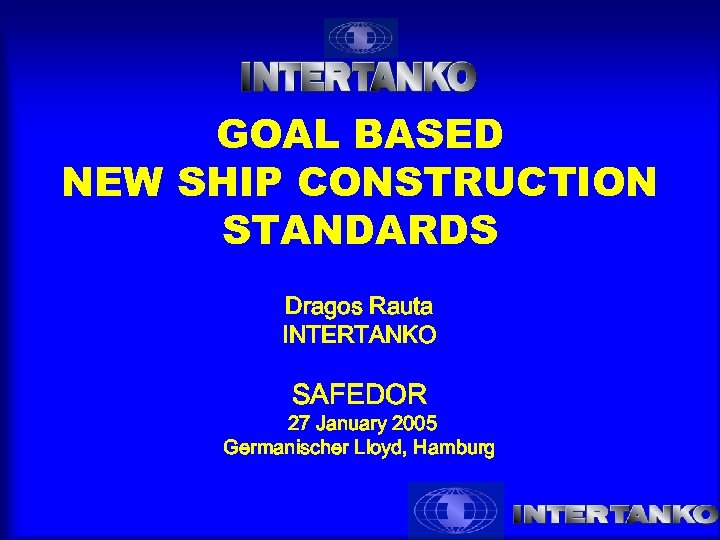 INTERTANKO

GOAL BASED
NEW SHIP CONSTRUCTION
STANDARDS

Dragos Rauta
INTERTANKO

SAFEDOR
27 January 2005
Germanischer Lloyd, Hamburg

INTERTANKO